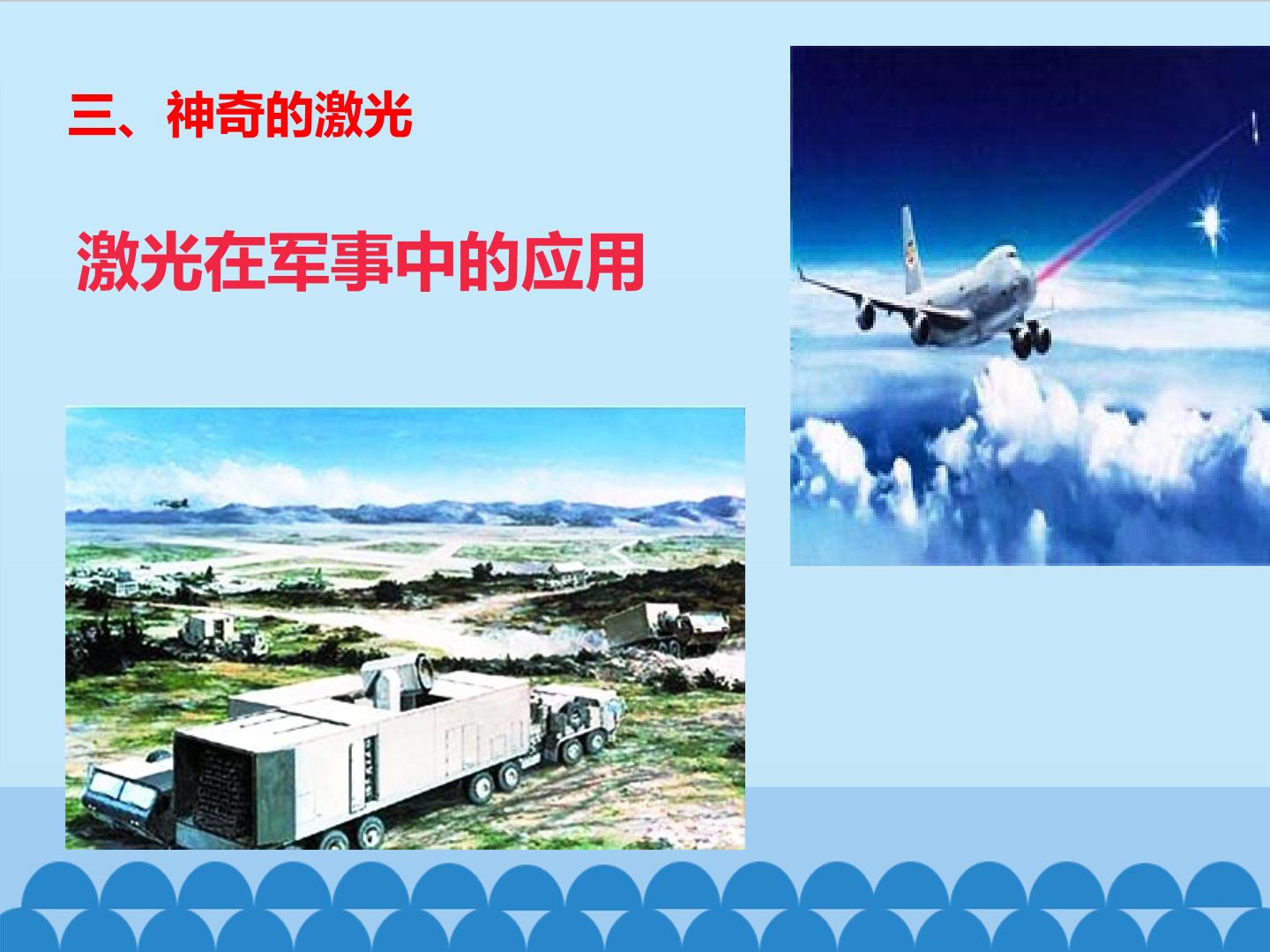 三、神奇的激光

激光在军事中的应用